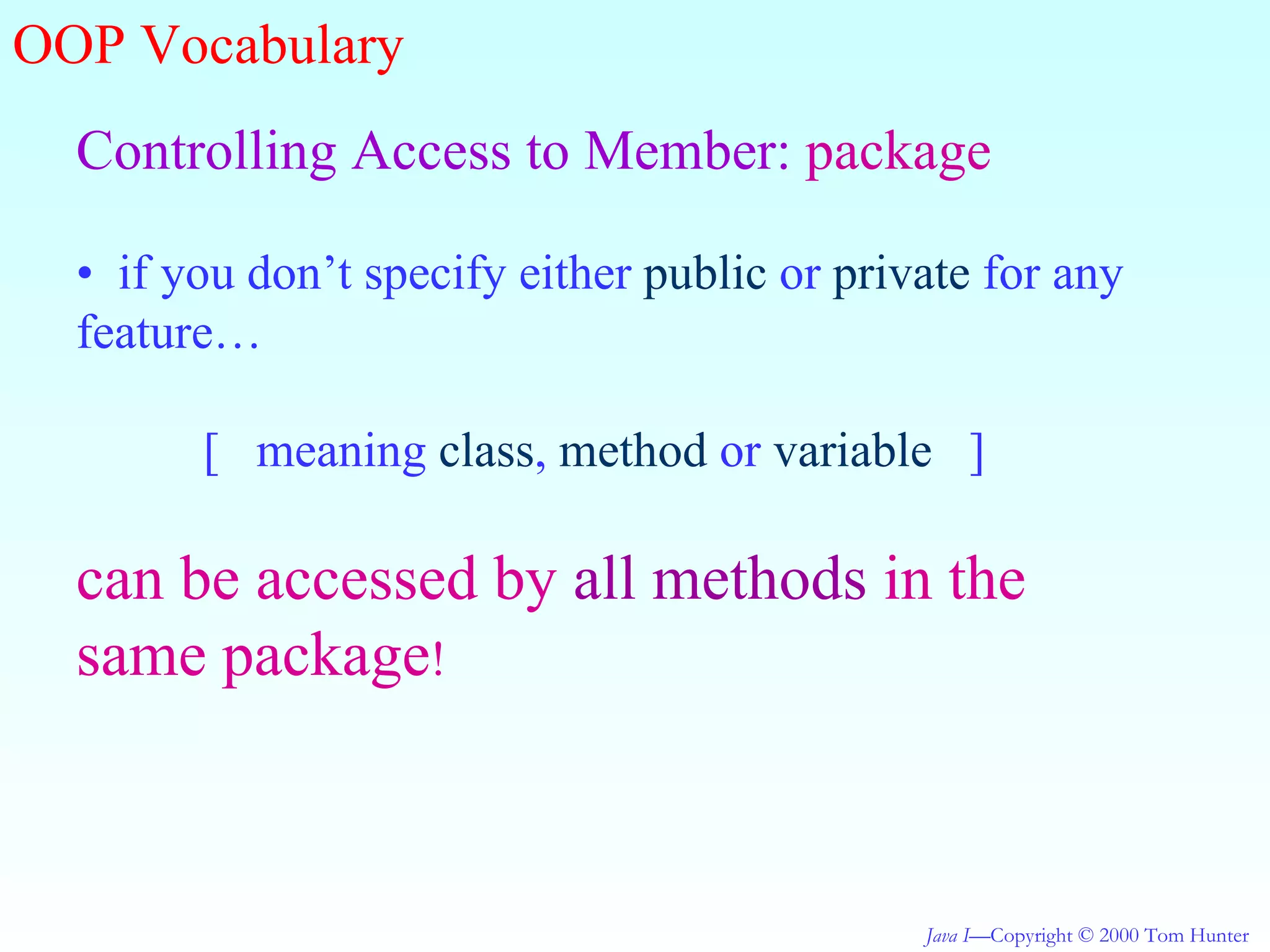 OOP Vocabulary

Controlling Access to Member: package

• if you don’t specify either public or private for any feature…

[ meaning class, method or variable ]

can be accessed by all methods in the same package!

Java I—Copyright © 2000 Tom Hunter